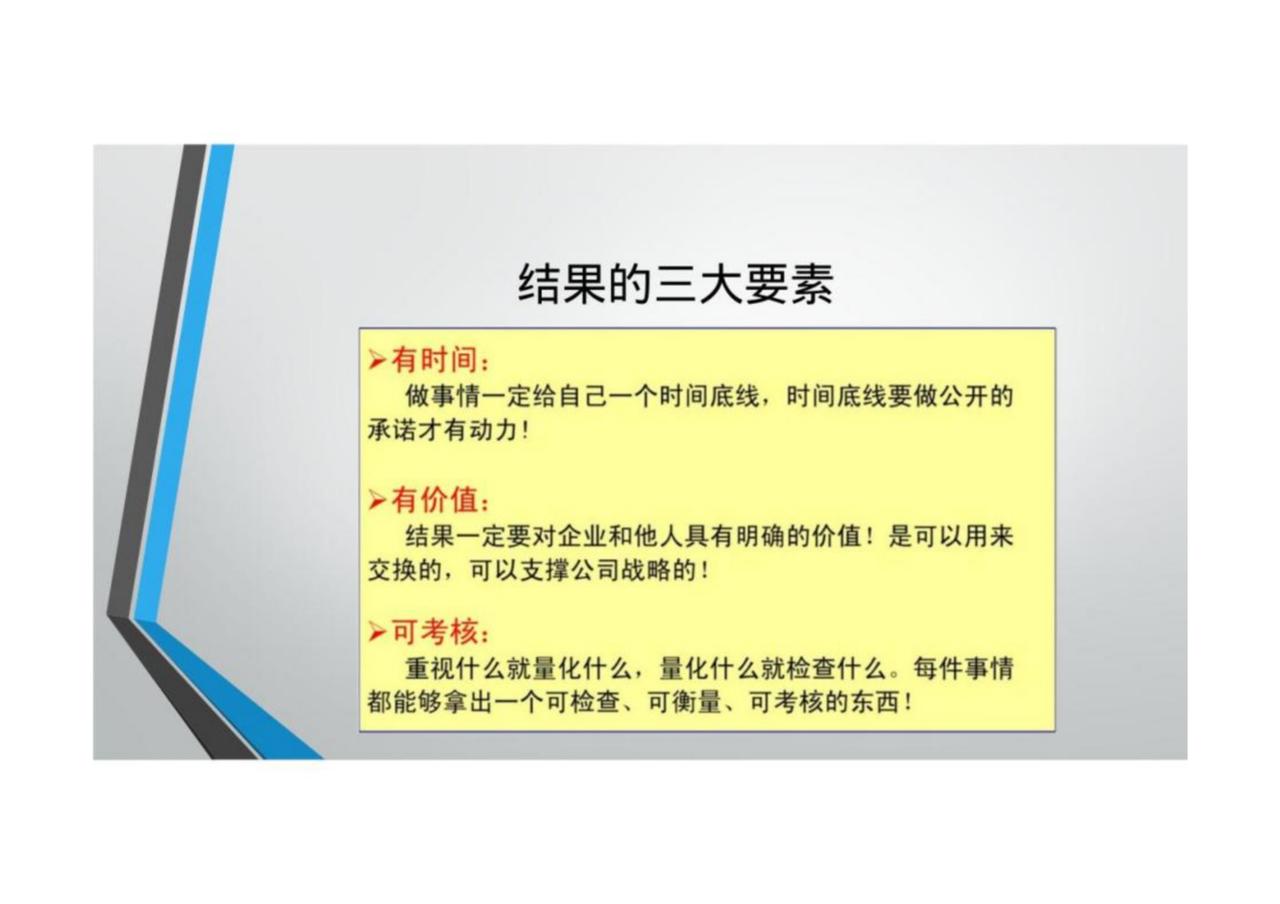 结果的三大要素

➢有时间：
做事情一定给自己一个时间底线，时间底线要做公开的承诺才有动力！

➢有价值：
结果一定要对企业和他人具有明确的价值！是可以用来交换的，可以支撑公司战略的！

➢可考核：
重视什么就量化什么，量化什么就检查什么。每件事情都能够拿出一个可检查、可衡量、可考核的东西！